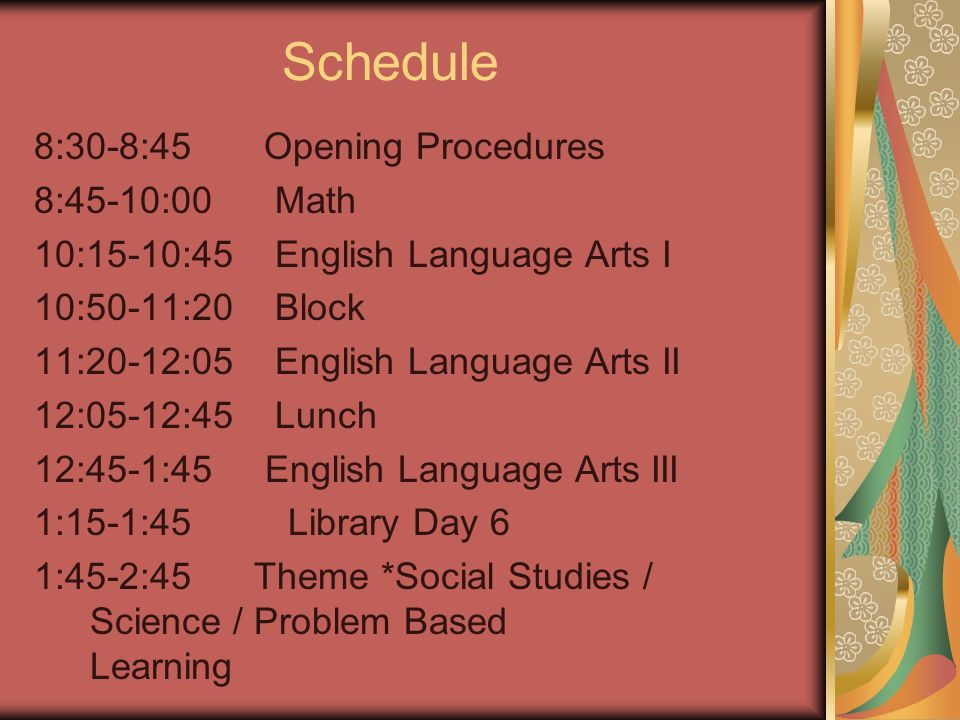 Schedule

8:30-8:45 Opening Procedures
8:45-10:00 Math
10:15-10:45 English Language Arts I
10:50-11:20 Block
11:20-12:05 English Language Arts II
12:05-12:45 Lunch
12:45-1:45 English Language Arts III
1:15-1:45 Library Day 6
1:45-2:45 Theme *Social Studies / Science / Problem Based Learning